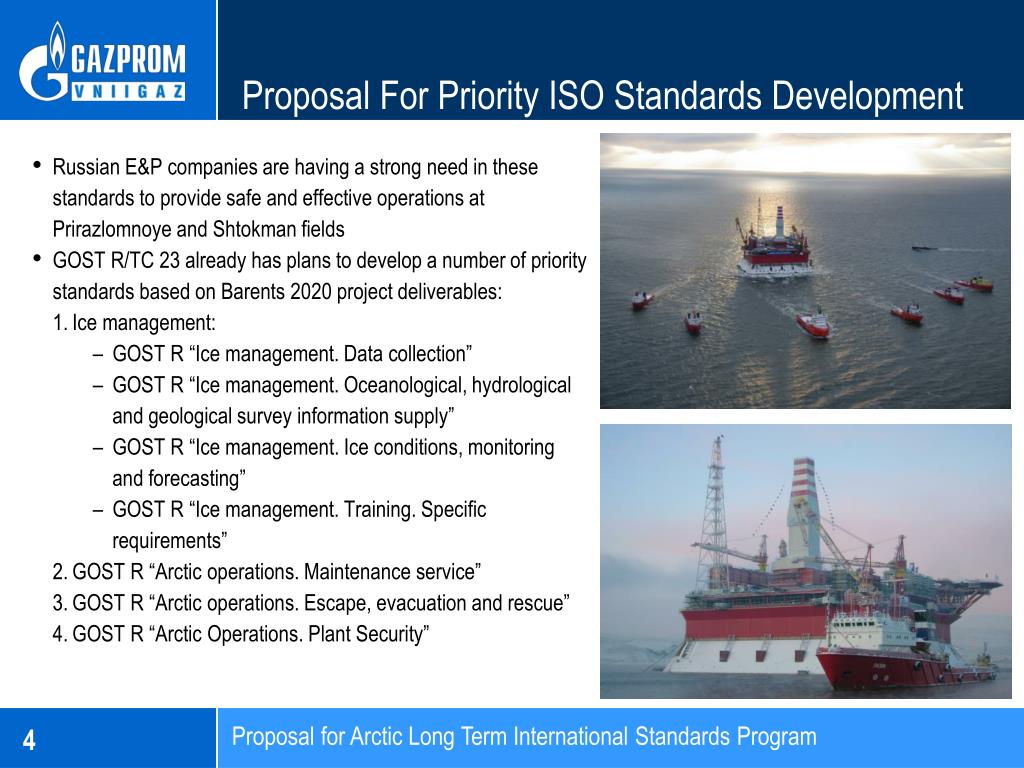 GAZPROM
VNIIGAZ

Proposal For Priority ISO Standards Development

• Russian E&P companies are having a strong need in these standards to provide safe and effective operations at Prirazlomnoye and Shtokman fields
• GOST R/TC 23 already has plans to develop a number of priority standards based on Barents 2020 project deliverables:
1. Ice management:
– GOST R “Ice management. Data collection”
– GOST R “Ice management. Oceanological, hydrological and geological survey information supply”
– GOST R “Ice management. Ice conditions, monitoring and forecasting”
– GOST R “Ice management. Training. Specific requirements”
2. GOST R “Arctic operations. Maintenance service”
3. GOST R “Arctic operations. Escape, evacuation and rescue”
4. GOST R “Arctic Operations. Plant Security”

4

Proposal for Arctic Long Term International Standards Program